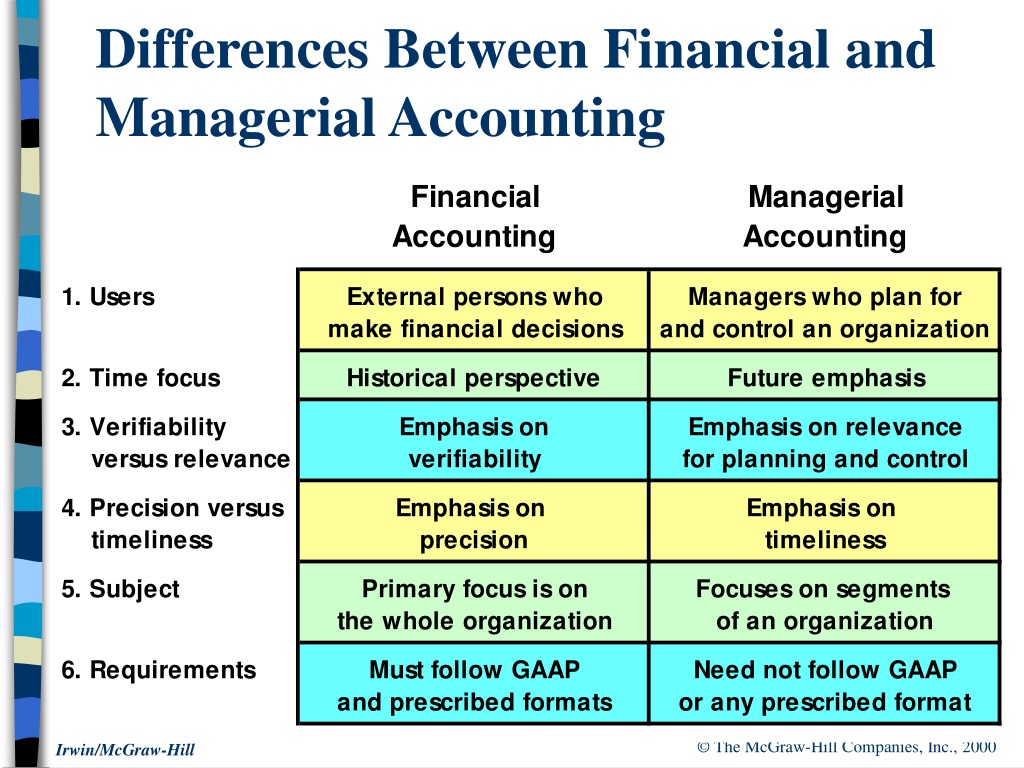 Differences Between Financial and Managerial Accounting

| | Financial Accounting | Managerial Accounting |
|---|---|---|
| 1. Users | External persons who make financial decisions | Managers who plan for and control an organization |
| 2. Time focus | Historical perspective | Future emphasis |
| 3. Verifiability versus relevance | Emphasis on verifiability | Emphasis on relevance for planning and control |
| 4. Precision versus timeliness | Emphasis on precision | Emphasis on timeliness |
| 5. Subject | Primary focus is on the whole organization | Focuses on segments of an organization |
| 6. Requirements | Must follow GAAP and prescribed formats | Need not follow GAAP or any prescribed format |

Irwin/McGraw-Hill

© The McGraw-Hill Companies, Inc., 2000